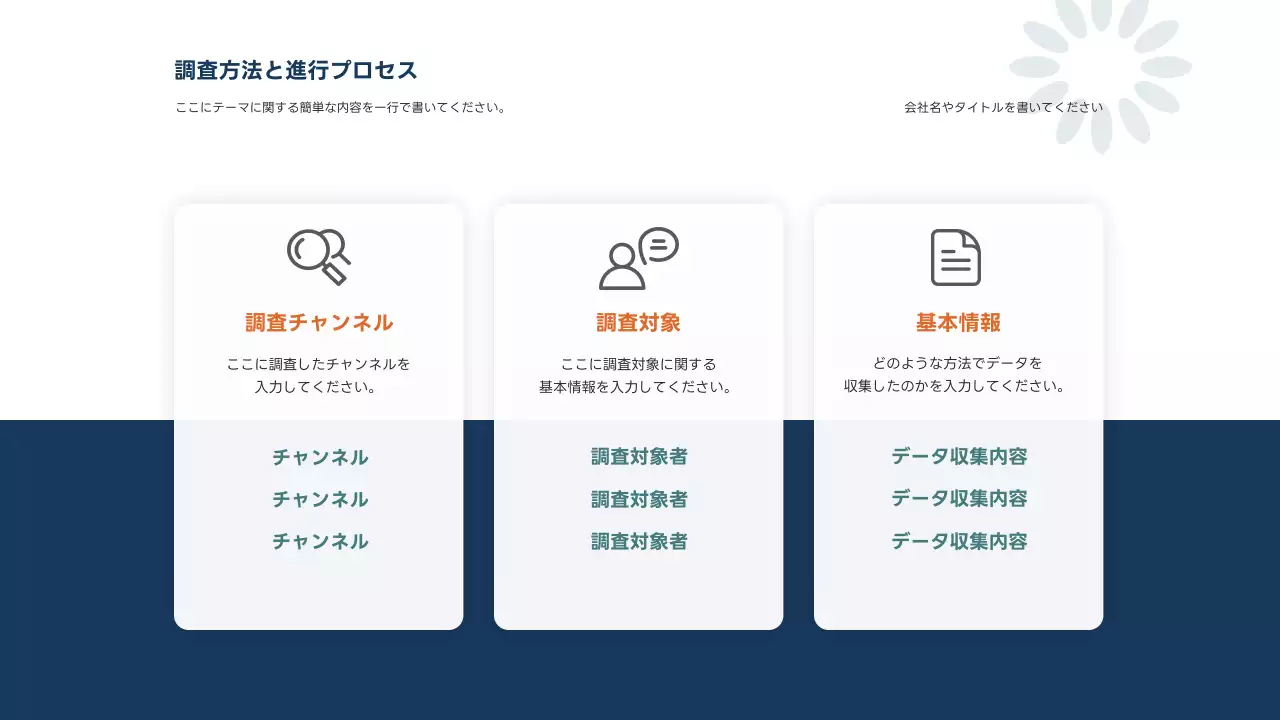 調査方法と進行プロセス

ここにテーマに関する簡単な内容を一行で書いてください。

会社名やタイトルを書いてください

調査チャンネル

ここに調査したチャンネルを入力してください。

チャンネル

チャンネル

チャンネル

調査対象

ここに調査対象に関する基本情報を入力してください。

調査対象者

調査対象者

調査対象者

基本情報

どのような方法でデータを収集したのかを入力してください。

データ収集内容

データ収集内容

データ収集内容